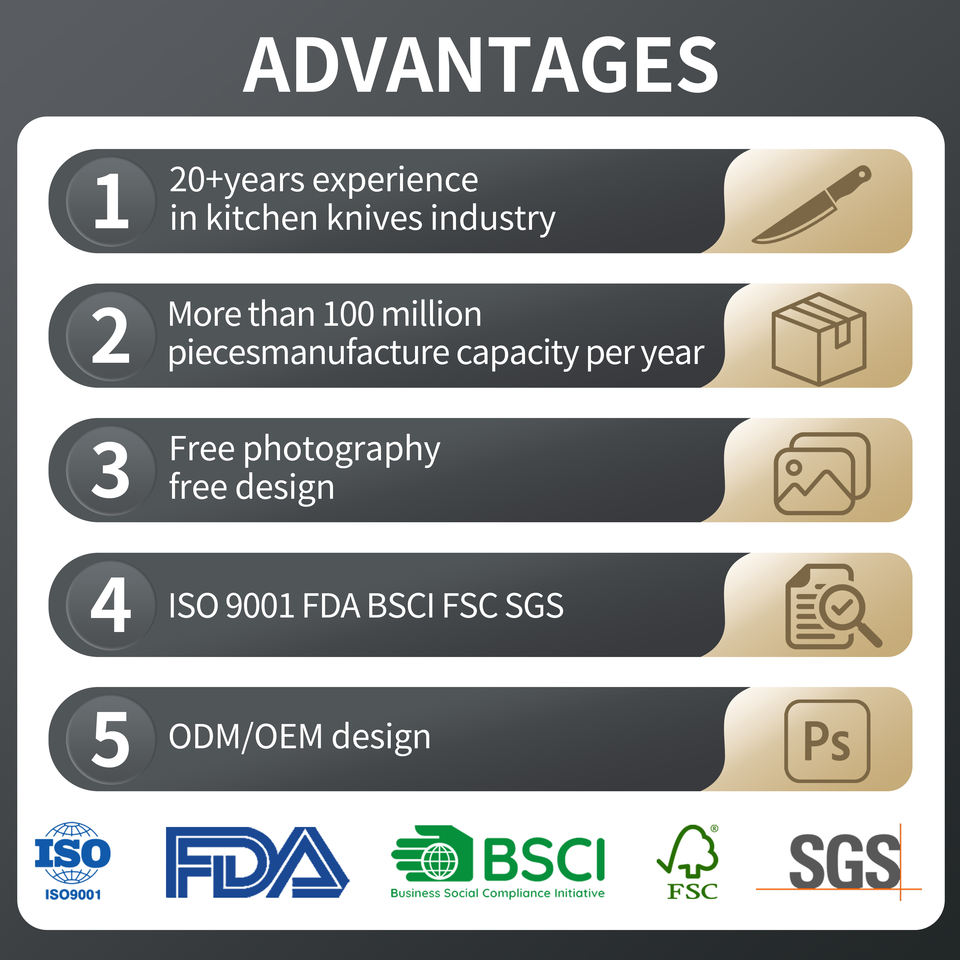 ADVANTAGES

1 20+years experience in kitchen knives industry

2 More than 100 million piecesmanufacture capacity per year

3 Free photography free design

4 ISO 9001 FDA BSCI FSC SGS

5 ODM/OEM design

Ps

ISO
ISO9001

FDA

BSCI
Business Social Compliance Initiative

FSC

SGS